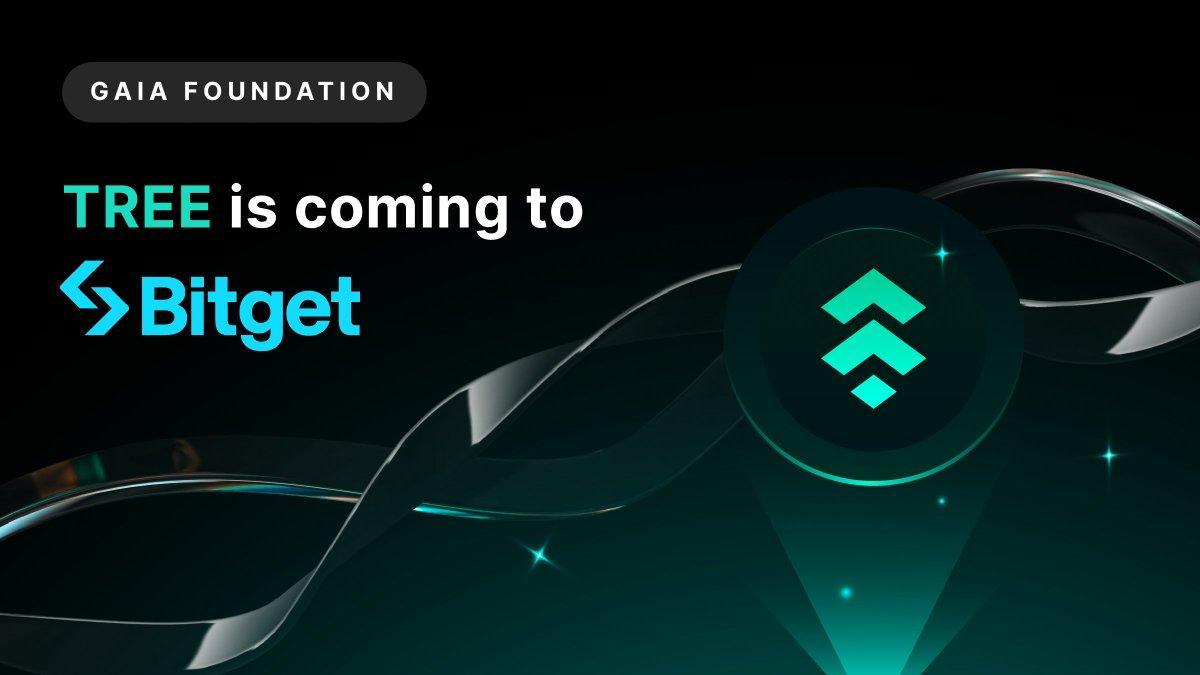 GAIA FOUNDATION

TREE is coming to

Bitget